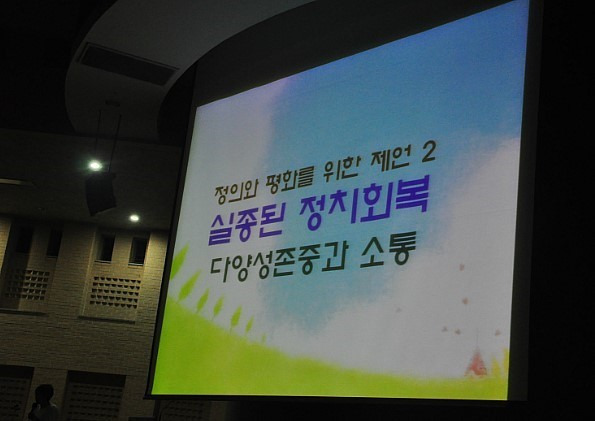 정의와 평화를 위한 제언 2
실종된 정치회복
다양성존중과 소통